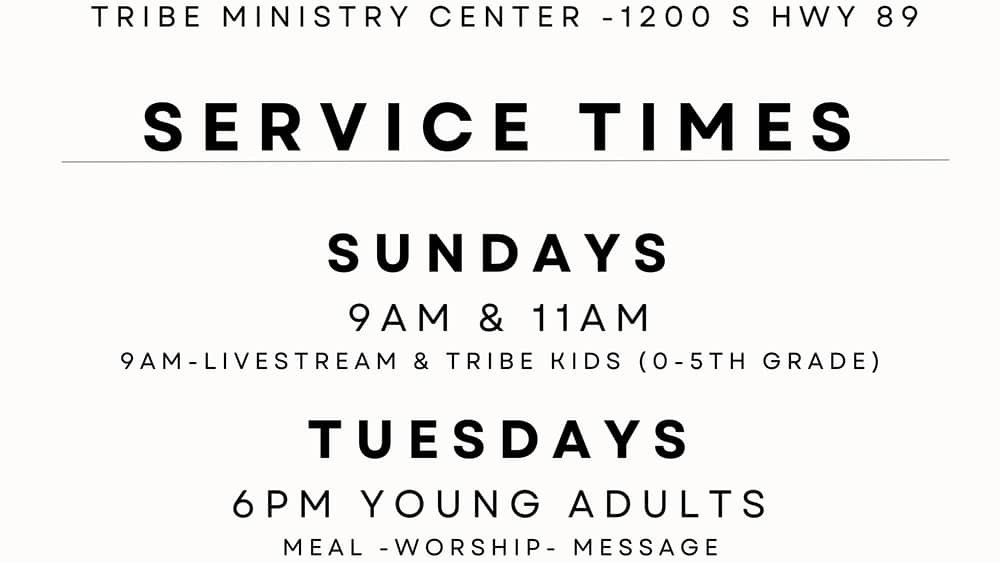 TRIBE MINISTRY CENTER -1200 S HWY 89

SERVICE TIMES

SUNDAYS

9AM & 11AM

9AM-LIVESTREAM & TRIBE KIDS (0-5TH GRADE)

TUESDAYS

6PM YOUNG ADULTS

MEAL -WORSHIP- MESSAGE